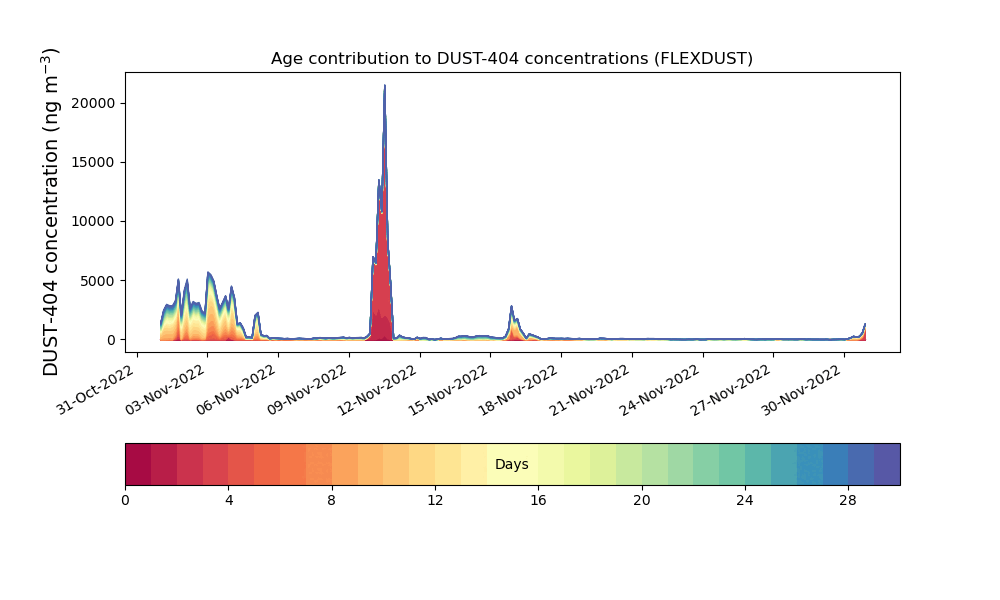 Age contribution to DUST-404 concentrations (FLEXDUST)

DUST-404 concentration (ng m$^{-3}$)

20000
15000
10000
5000
0

31-Oct-2022
03-Nov-2022
06-Nov-2022
09-Nov-2022
12-Nov-2022
15-Nov-2022
18-Nov-2022
21-Nov-2022
24-Nov-2022
27-Nov-2022
30-Nov-2022

Days

0
4
8
12
16
20
24
28